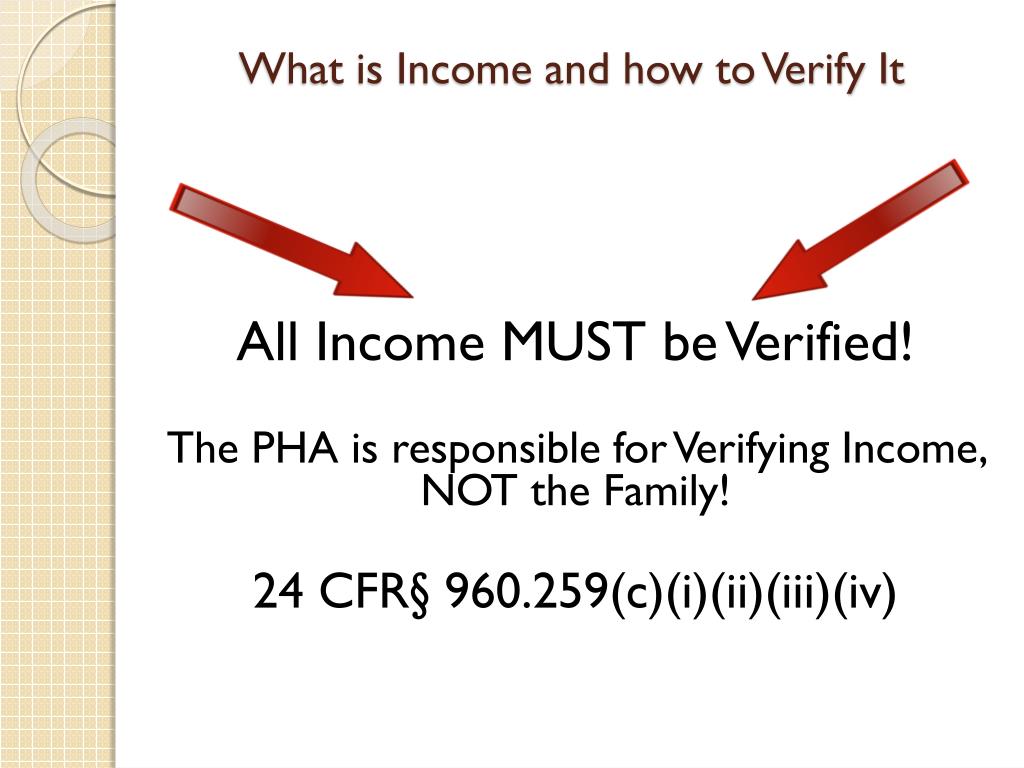 What is Income and how to Verify It

All Income MUST be Verified!

The PHA is responsible for Verifying Income, NOT the Family!

24 CFR§ 960.259(c)(i)(ii)(iii)(iv)